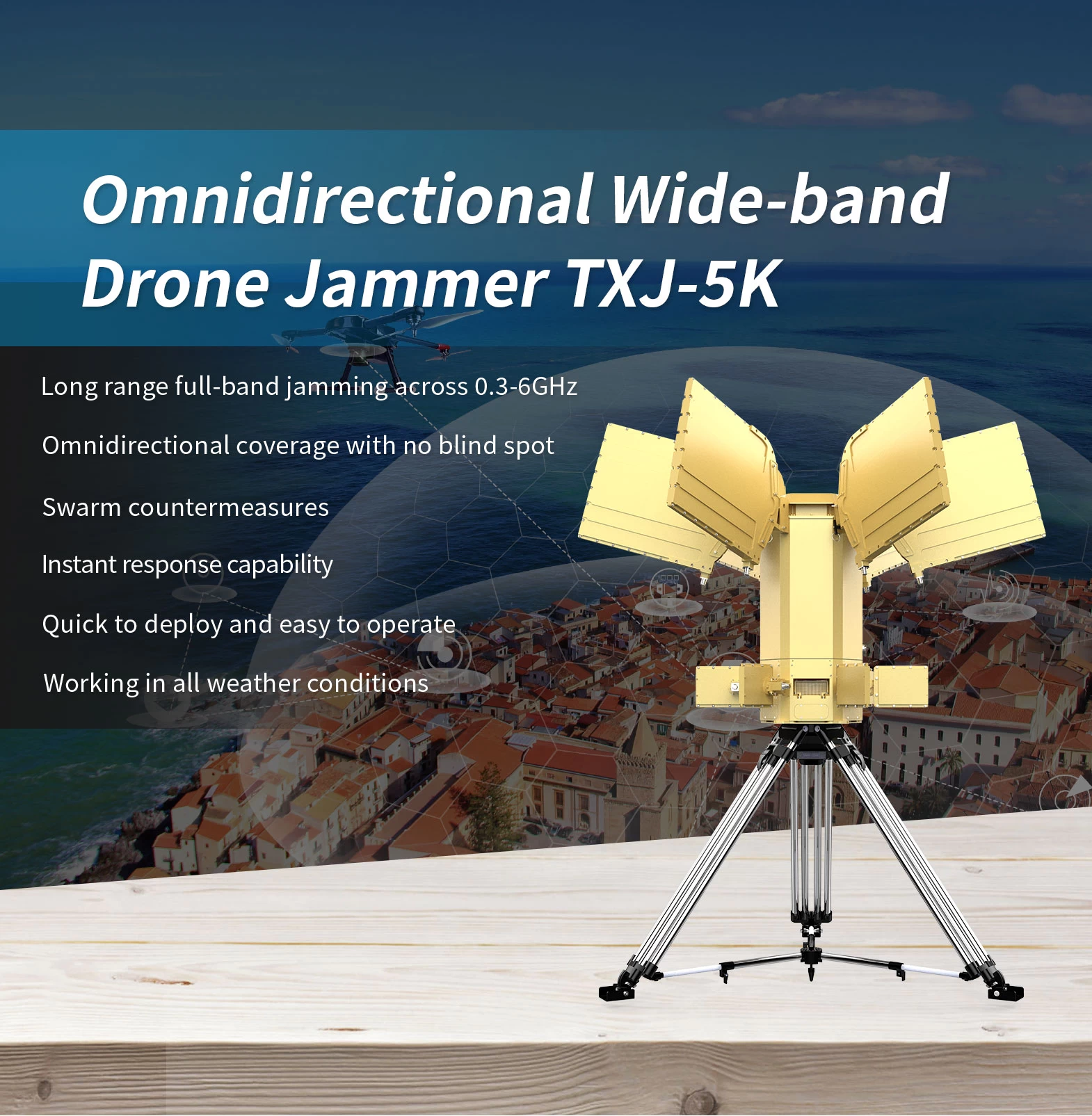 Omnidirectional Wide-band Drone Jammer TXJ-5K

Long range full-band jamming across 0.3-6GHz

Omnidirectional coverage with no blind spot

Swarm countermeasures

Instant response capability

Quick to deploy and easy to operate

Working in all weather conditions